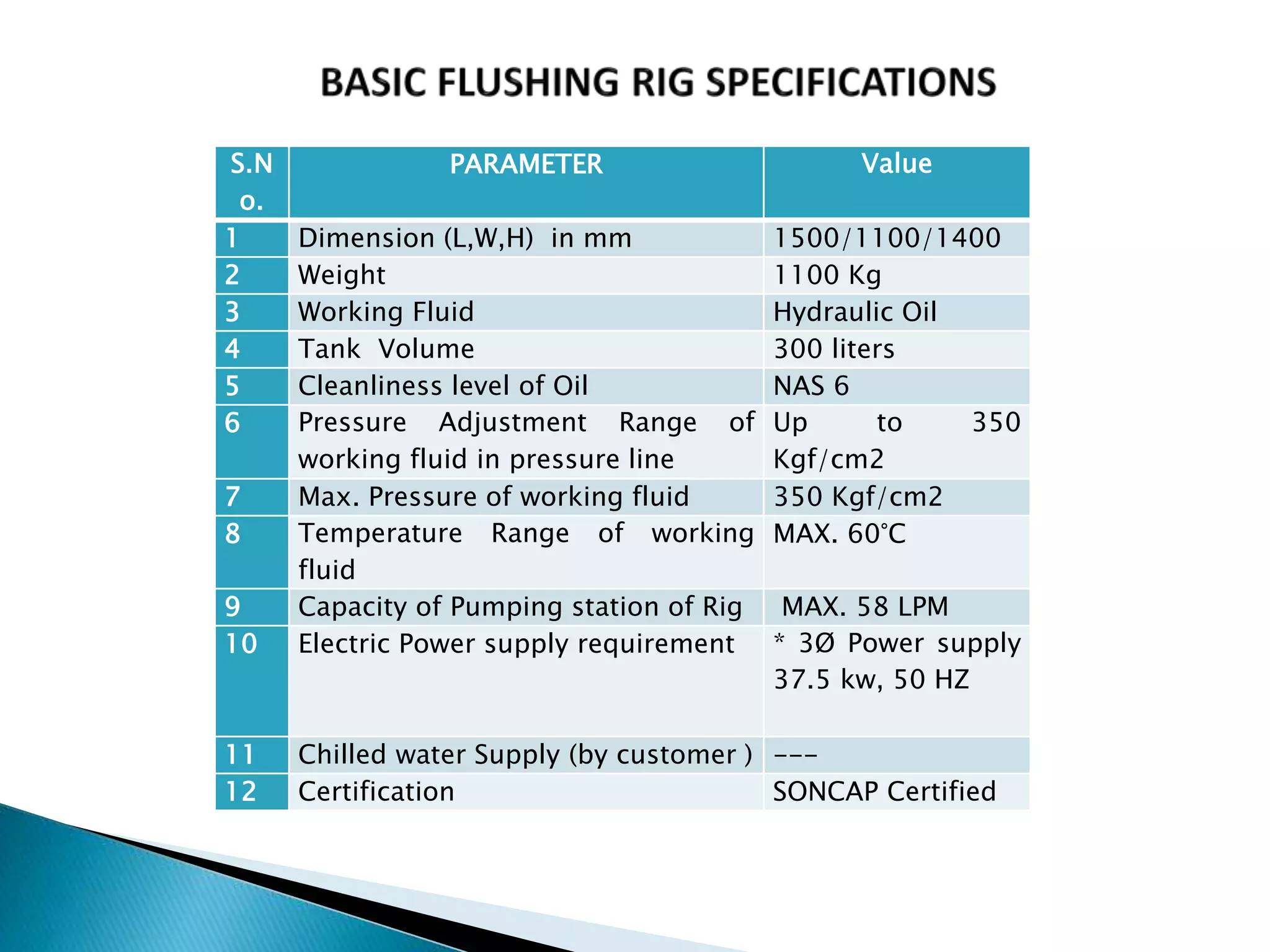 BASIC FLUSHING RIG SPECIFICATIONS

| S.No. | PARAMETER | Value |
|---|---|---|
| 1 | Dimension (L,W,H) in mm | 1500/1100/1400 |
| 2 | Weight | 1100 Kg |
| 3 | Working Fluid | Hydraulic Oil |
| 4 | Tank Volume | 300 liters |
| 5 | Cleanliness level of Oil | NAS 6 |
| 6 | Pressure Adjustment Range of working fluid in pressure line | Up to 350 Kgf/cm2 |
| 7 | Max. Pressure of working fluid | 350 Kgf/cm2 |
| 8 | Temperature Range of working fluid | MAX. 60°C |
| 9 | Capacity of Pumping station of Rig | MAX. 58 LPM |
| 10 | Electric Power supply requirement | * 3Ø Power supply 37.5 kw, 50 HZ |
| 11 | Chilled water Supply (by customer ) | --- |
| 12 | Certification | SONCAP Certified |